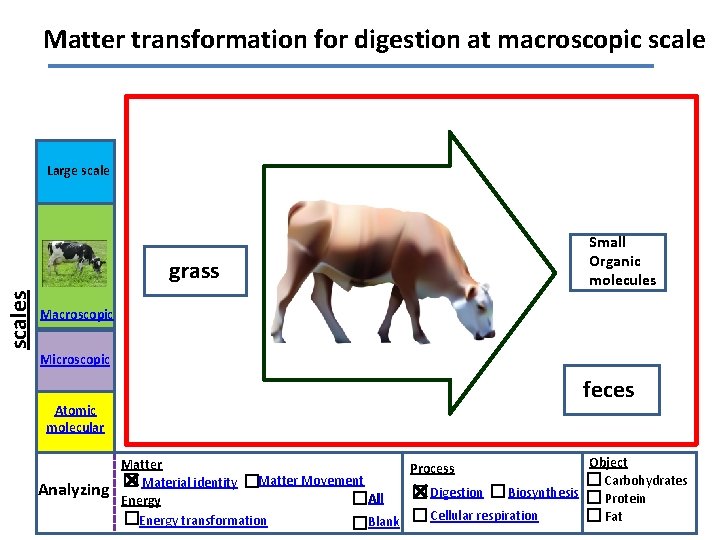 Matter transformation for digestion at macroscopic scale

scales

Large scale

Macroscopic

Microscopic

Atomic molecular

grass

Small Organic molecules

feces

Analyzing

Matter
☒ Material identity ☐ Matter Movement
Energy
☐ Energy transformation
☐ All
☐ Blank

Process
☒ Digestion ☐ Biosynthesis
☐ Cellular respiration

Object
☐ Carbohydrates
☐ Protein
☐ Fat